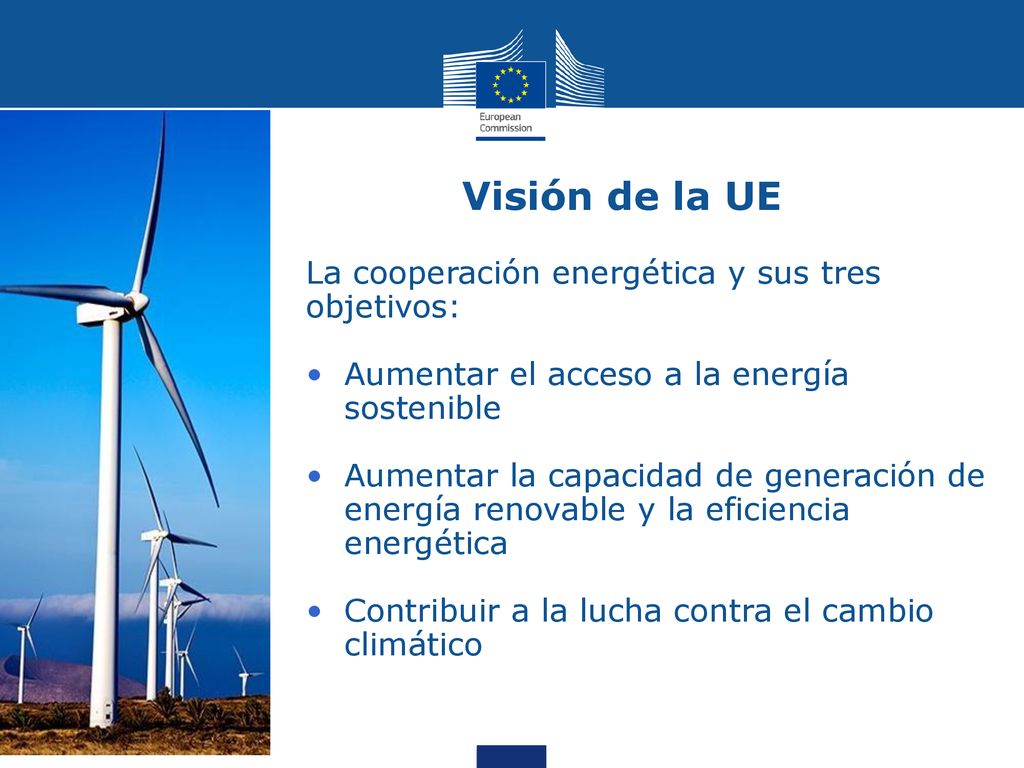 European Commission

Visión de la UE

La cooperación energética y sus tres objetivos:

• Aumentar el acceso a la energía sostenible

• Aumentar la capacidad de generación de energía renovable y la eficiencia energética

• Contribuir a la lucha contra el cambio climático